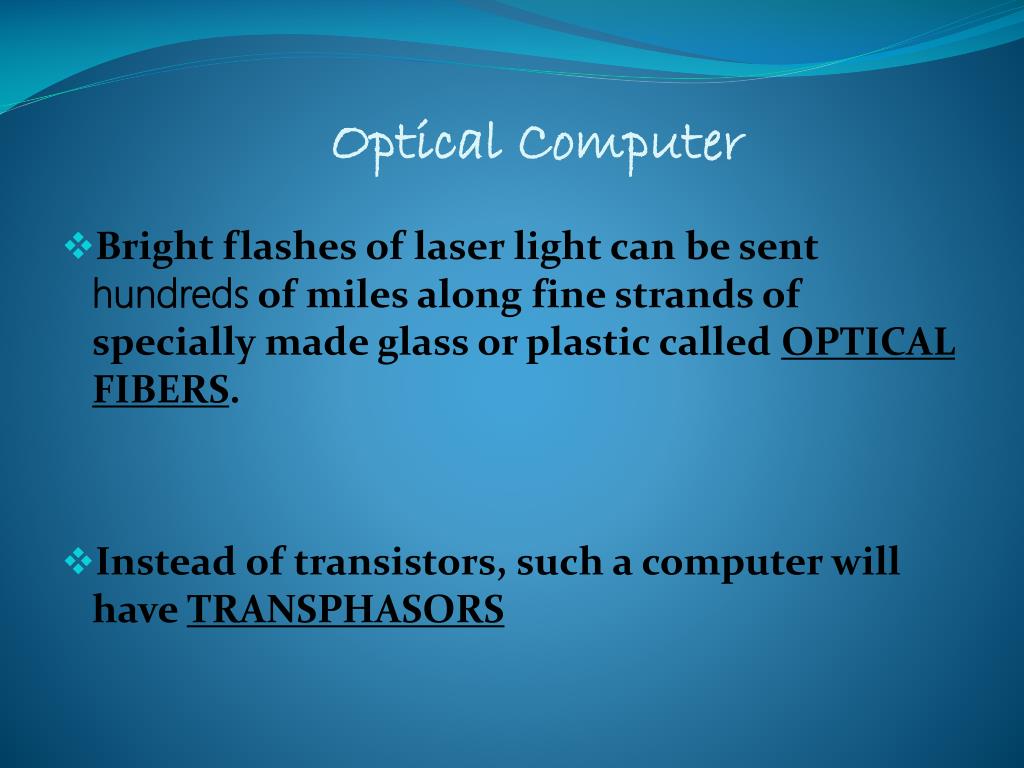 Optical Computer

❖Bright flashes of laser light can be sent hundreds of miles along fine strands of specially made glass or plastic called OPTICAL FIBERS.

❖Instead of transistors, such a computer will have TRANSPHASORS